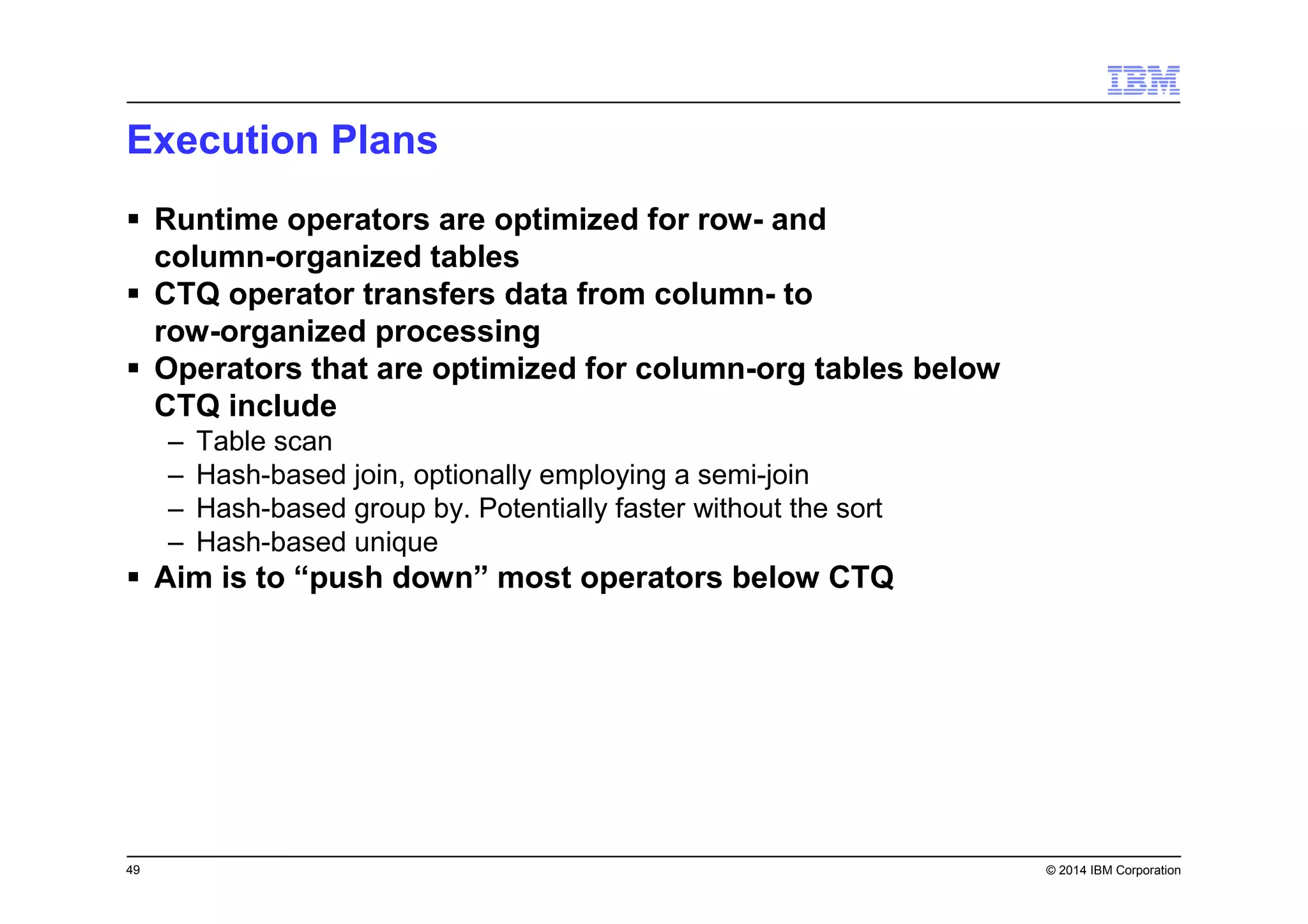 IBM

Execution Plans

▪ Runtime operators are optimized for row- and column-organized tables
▪ CTQ operator transfers data from column- to row-organized processing
▪ Operators that are optimized for column-org tables below CTQ include
– Table scan
– Hash-based join, optionally employing a semi-join
– Hash-based group by. Potentially faster without the sort
– Hash-based unique
▪ Aim is to “push down” most operators below CTQ

49

© 2014 IBM Corporation